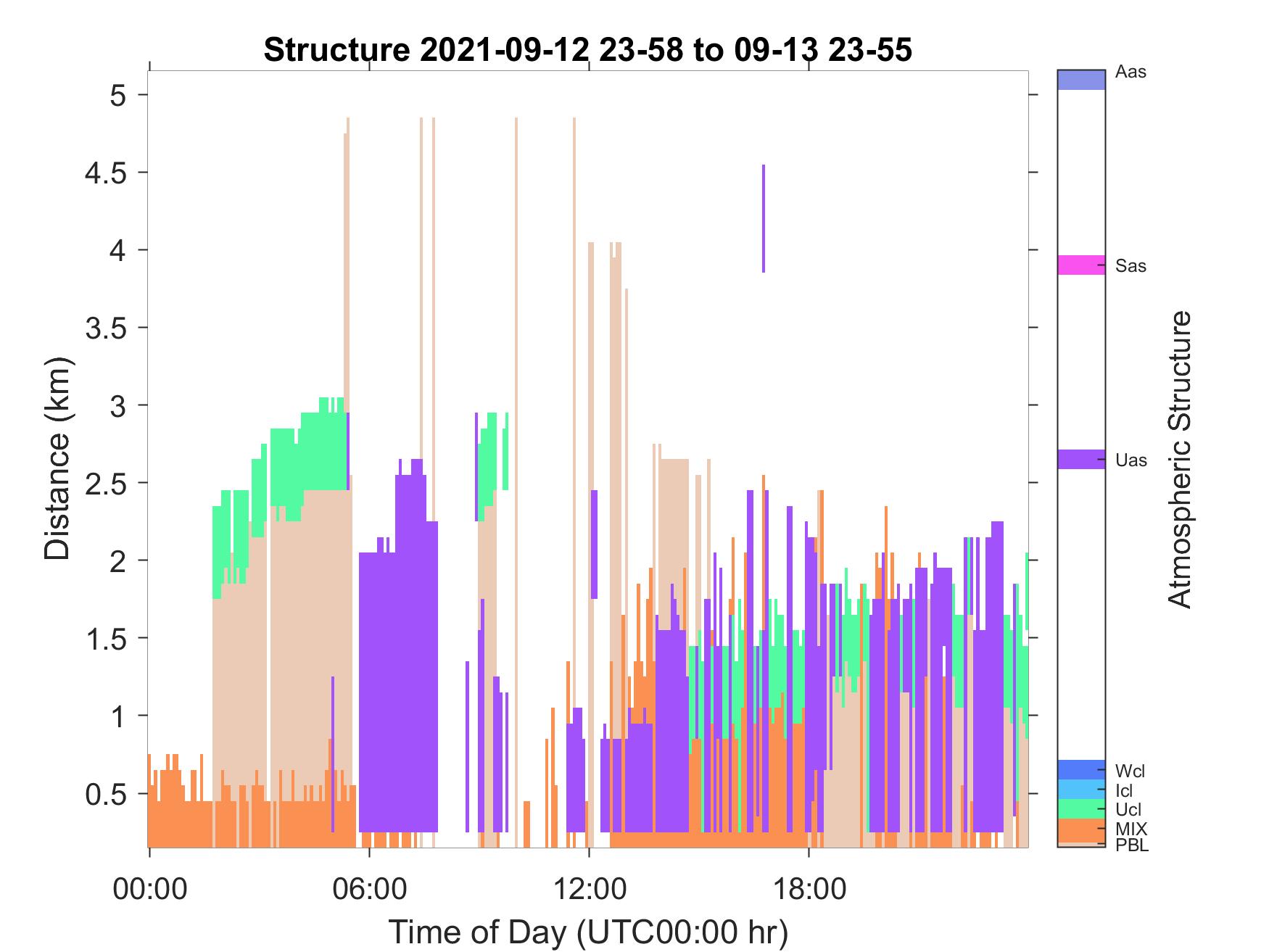 Structure 2021-09-12 23-58 to 09-13 23-55

Distance (km)

5
4.5
4
3.5
3
2.5
2
1.5
1
0.5

00:00
06:00
12:00
18:00

Time of Day (UTC00:00 hr)

Aas
Sas
Uas
Wcl
Icl
Ucl
MIX
PBL

Atmospheric Structure